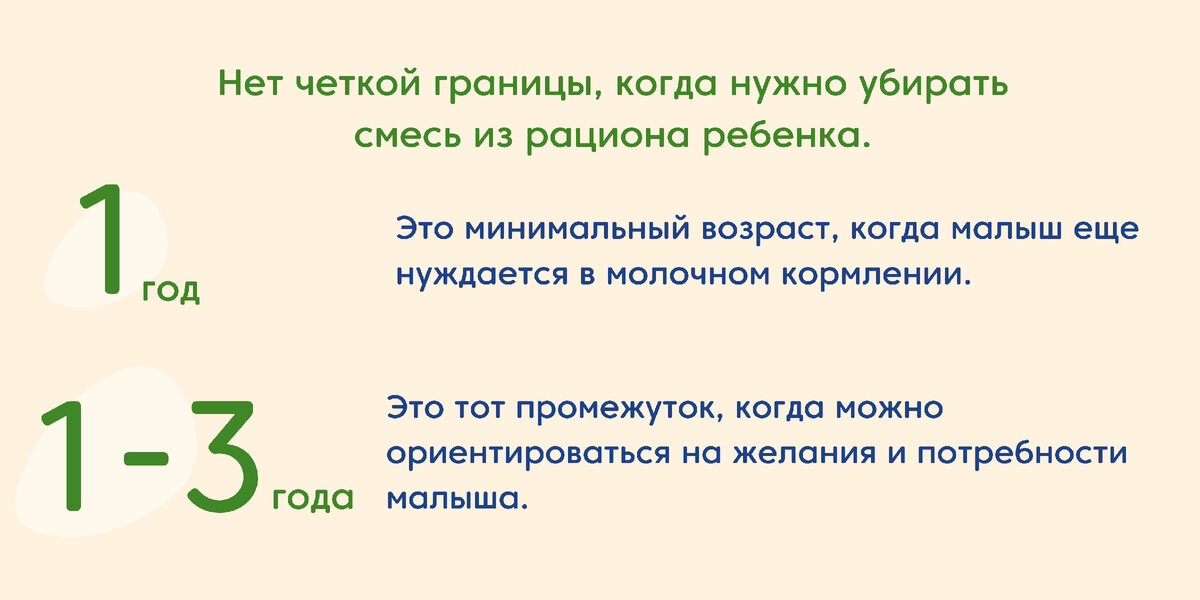 Нет четкой границы, когда нужно убирать смесь из рациона ребенка.

1 год

Это минимальный возраст, когда малыш еще нуждается в молочном кормлении.

1-3 года

Это тот промежуток, когда можно ориентироваться на желания и потребности малыша.